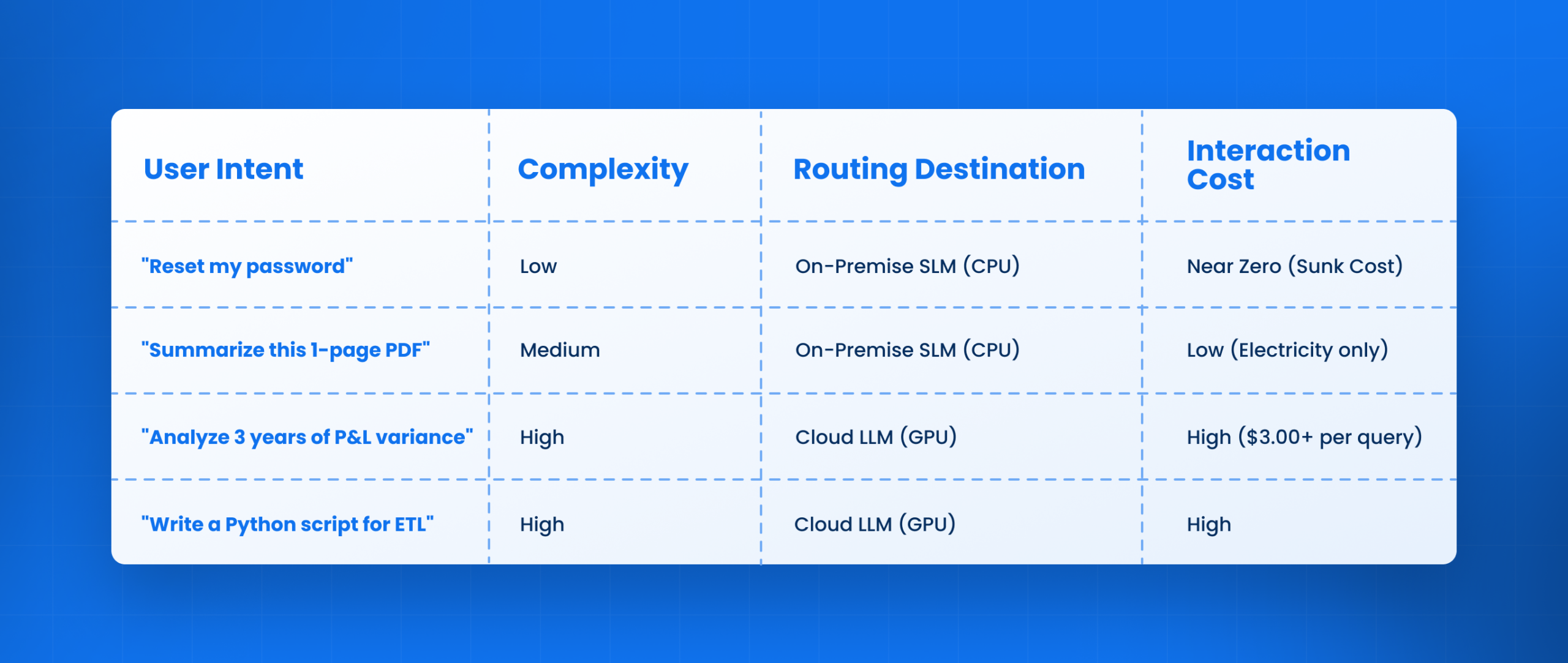 | User Intent | Complexity | Routing Destination | Interaction Cost |
|---|---|---|---|
| "Reset my password" | Low | On-Premise SLM (CPU) | Near Zero (Sunk Cost) |
| "Summarize this 1-page PDF" | Medium | On-Premise SLM (CPU) | Low (Electricity only) |
| "Analyze 3 years of P&L variance" | High | Cloud LLM (GPU) | High (\$3.00+ per query) |
| "Write a Python script for ETL" | High | Cloud LLM (GPU) | High |